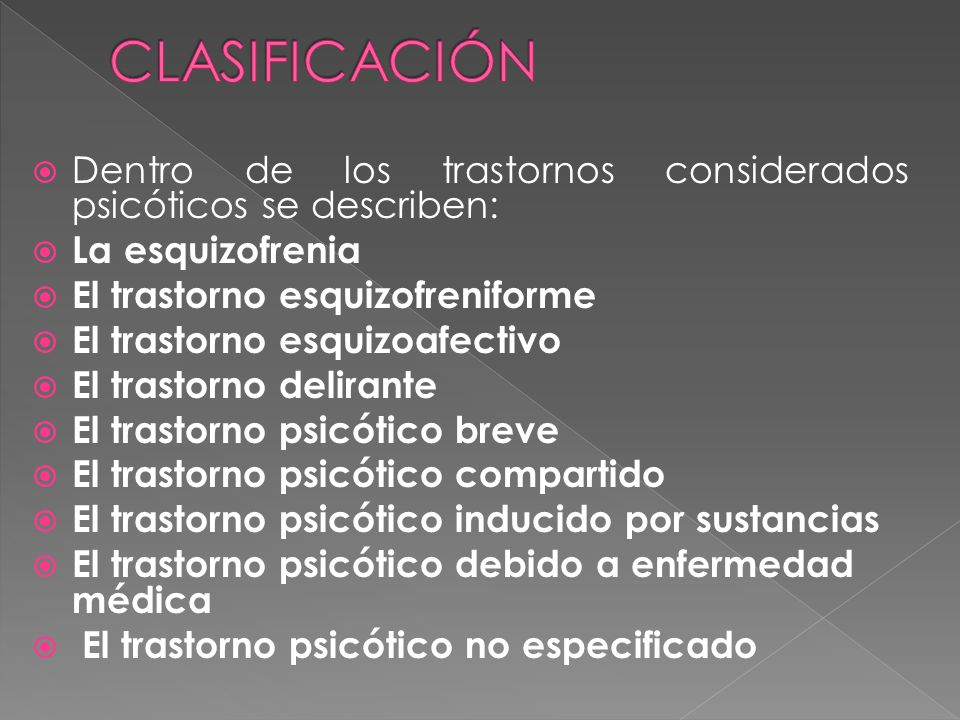 CLASIFICACIÓN

Dentro de los trastornos considerados psicóticos se describen:
La esquizofrenia
El trastorno esquizofreniforme
El trastorno esquizoafectivo
El trastorno delirante
El trastorno psicótico breve
El trastorno psicótico compartido
El trastorno psicótico inducido por sustancias
El trastorno psicótico debido a enfermedad médica
El trastorno psicótico no especificado